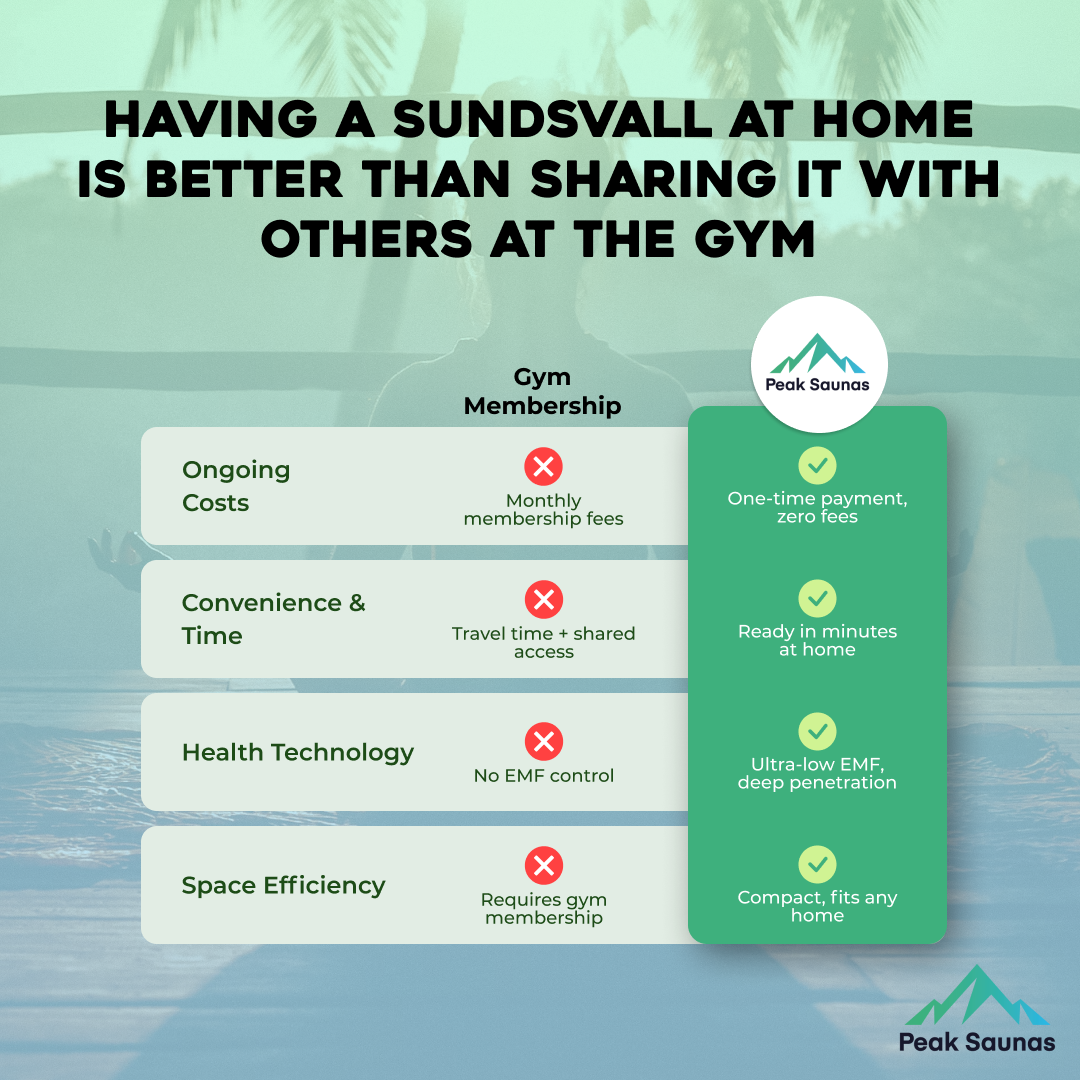 HAVING A SUNDSVALL AT HOME IS BETTER THAN SHARING IT WITH OTHERS AT THE GYM

| | Gym Membership | Peak Saunas |
|---|---|---|
| Ongoing Costs | Monthly membership fees | One-time payment, zero fees |
| Convenience & Time | Travel time + shared access | Ready in minutes at home |
| Health Technology | No EMF control | Ultra-low EMF, deep penetration |
| Space Efficiency | Requires gym membership | Compact, fits any home |

Peak Saunas